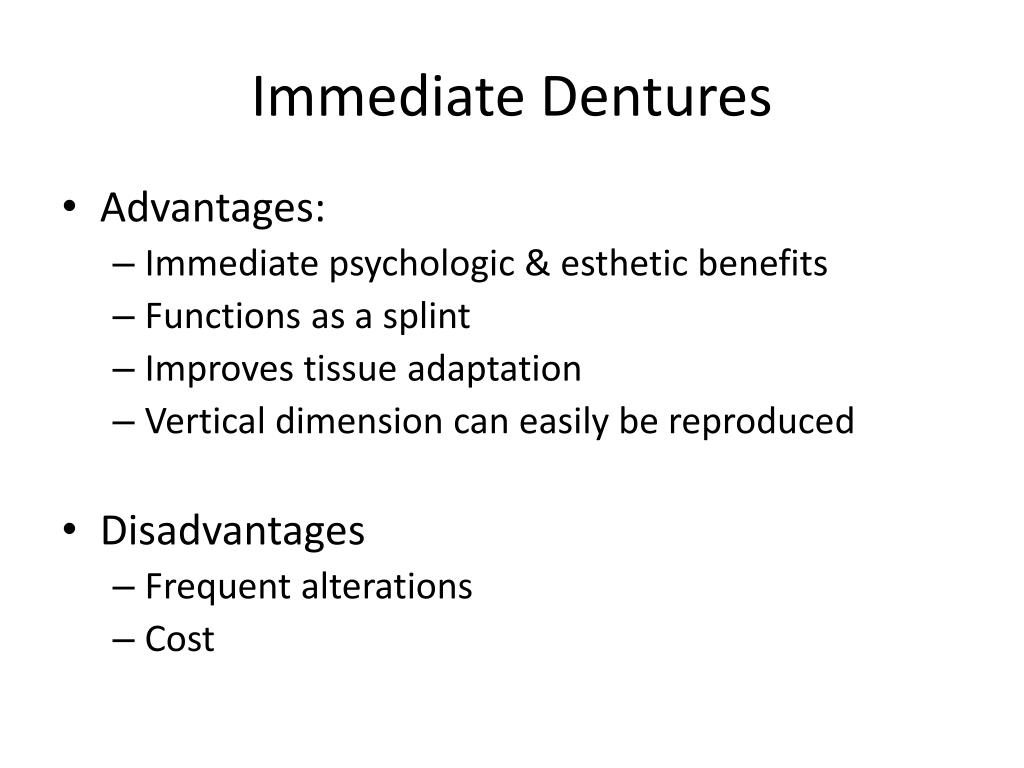 Immediate Dentures

• Advantages:
 – Immediate psychologic & esthetic benefits
 – Functions as a splint
 – Improves tissue adaptation
 – Vertical dimension can easily be reproduced

• Disadvantages
 – Frequent alterations
 – Cost